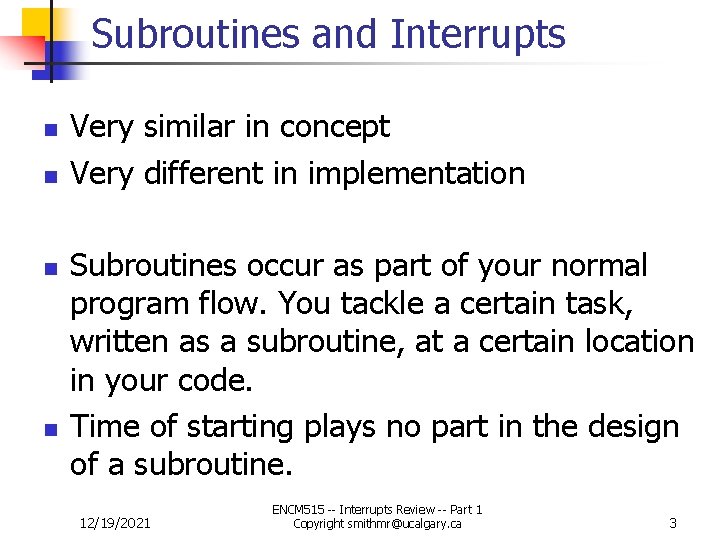 Subroutines and Interrupts

- Very similar in concept
- Very different in implementation

- Subroutines occur as part of your normal program flow. You tackle a certain task, written as a subroutine, at a certain location in your code.
- Time of starting plays no part in the design of a subroutine.

12/19/2021

ENCM515 -- Interrupts Review -- Part 1
Copyright smithmr@ucalgary.ca

3